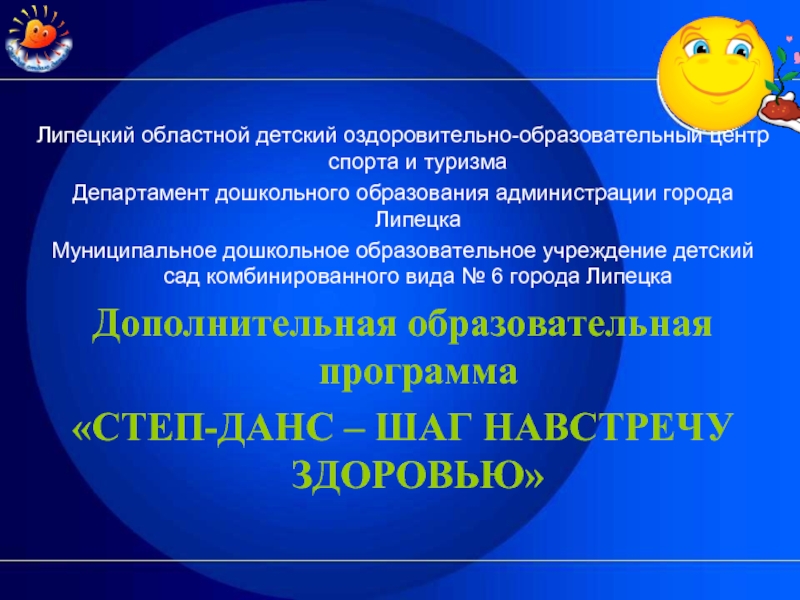 Липецкий областной детский оздоровительно-образовательный центр спорта и туризма

Департамент дошкольного образования администрации города Липецка

Муниципальное дошкольное образовательное учреждение детский сад комбинированного вида № 6 города Липецка

Дополнительная образовательная программа

«СТЕП-ДАНС – ШАГ НАВСТРЕЧУ ЗДОРОВЬЮ»